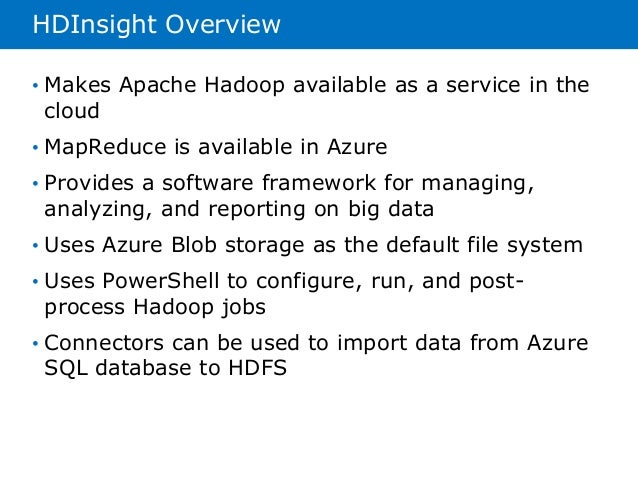 HDInsight Overview

• Makes Apache Hadoop available as a service in the cloud

• MapReduce is available in Azure

• Provides a software framework for managing, analyzing, and reporting on big data

• Uses Azure Blob storage as the default file system

• Uses PowerShell to configure, run, and post-process Hadoop jobs

• Connectors can be used to import data from Azure SQL database to HDFS